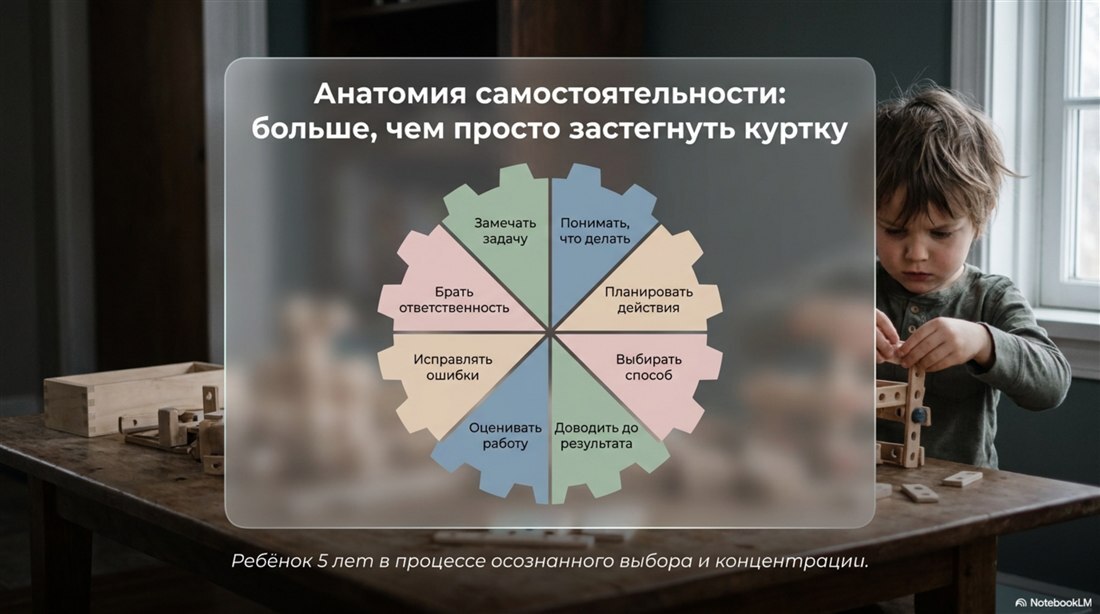 Анатомия самостоятельности: больше, чем просто застегнуть куртку

Замечать задачу

Понимать, что делать

Планировать действия

Выбирать способ

Доводить до результата

Оценивать работу

Исправлять ошибки

Брать ответственность

Ребёнок 5 лет в процессе осознанного выбора и концентрации.

NotebookLM